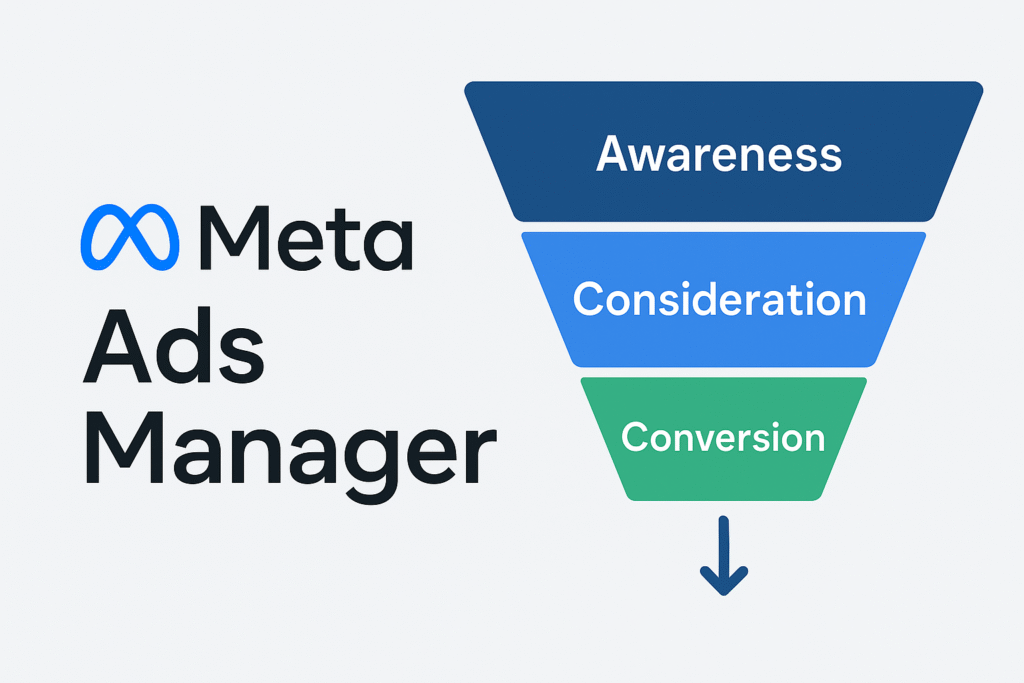 Meta
Ads
Manager

Awareness

Consideration

Conversion